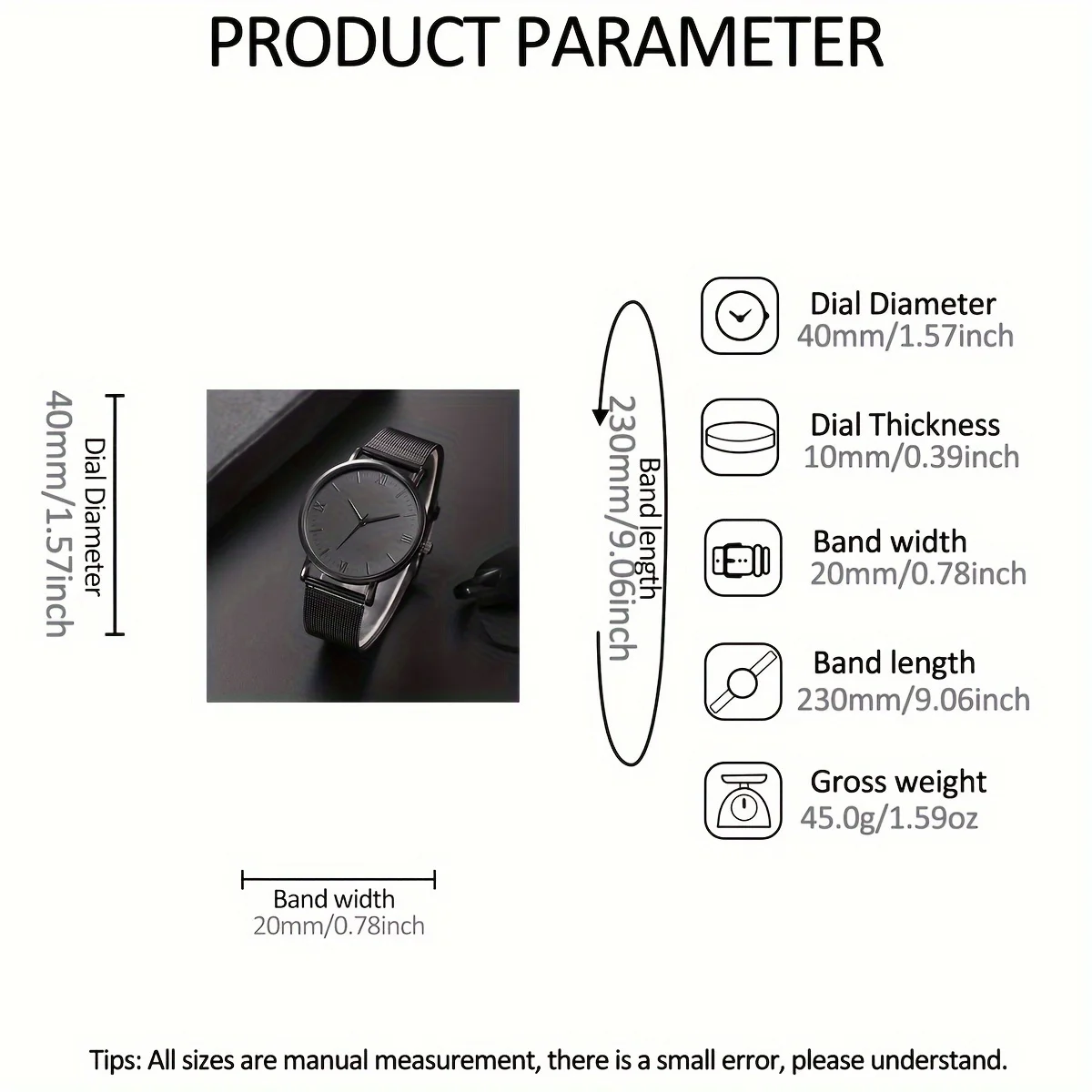 PRODUCT PARAMETER

Dial Diameter
40mm/1.57inch

Band length
230mm/9.06inch

Dial Diameter
40mm/1.57inch

Dial Thickness
10mm/0.39inch

Band width
20mm/0.78inch

Band length
230mm/9.06inch

Gross weight
45.0g/1.59oz

Band width
20mm/0.78inch

Tips: All sizes are manual measurement, there is a small error, please understand.